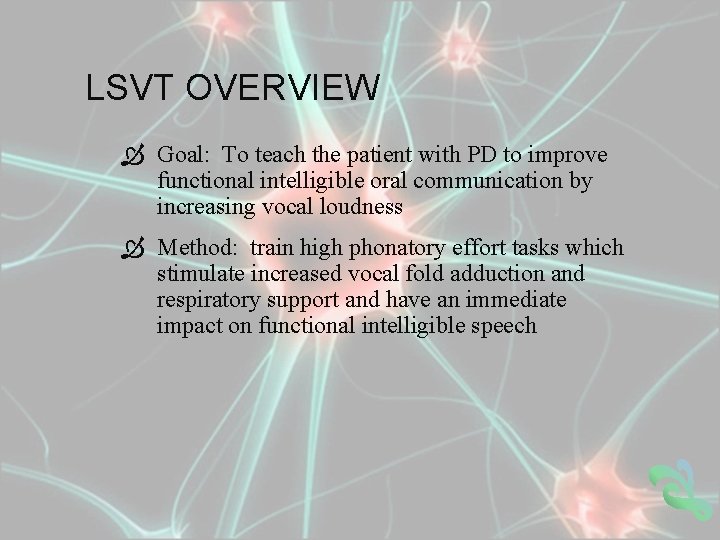 LSVT OVERVIEW

Goal: To teach the patient with PD to improve functional intelligible oral communication by increasing vocal loudness

Method: train high phonatory effort tasks which stimulate increased vocal fold adduction and respiratory support and have an immediate impact on functional intelligible speech